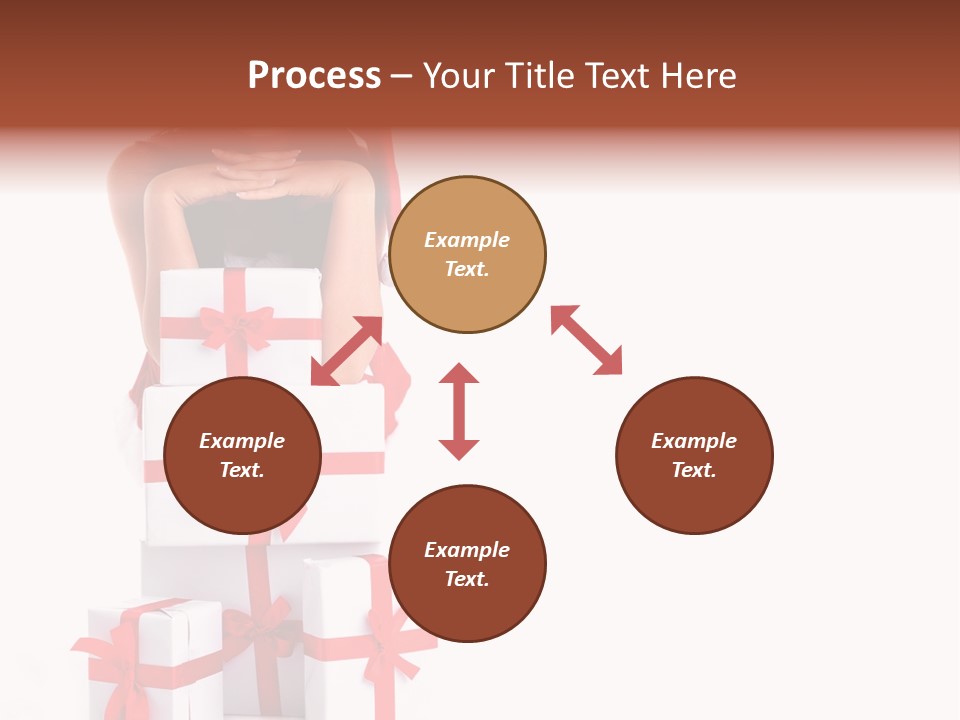 Process – Your Title Text Here

Example Text.

Example Text.

Example Text.

Example Text.